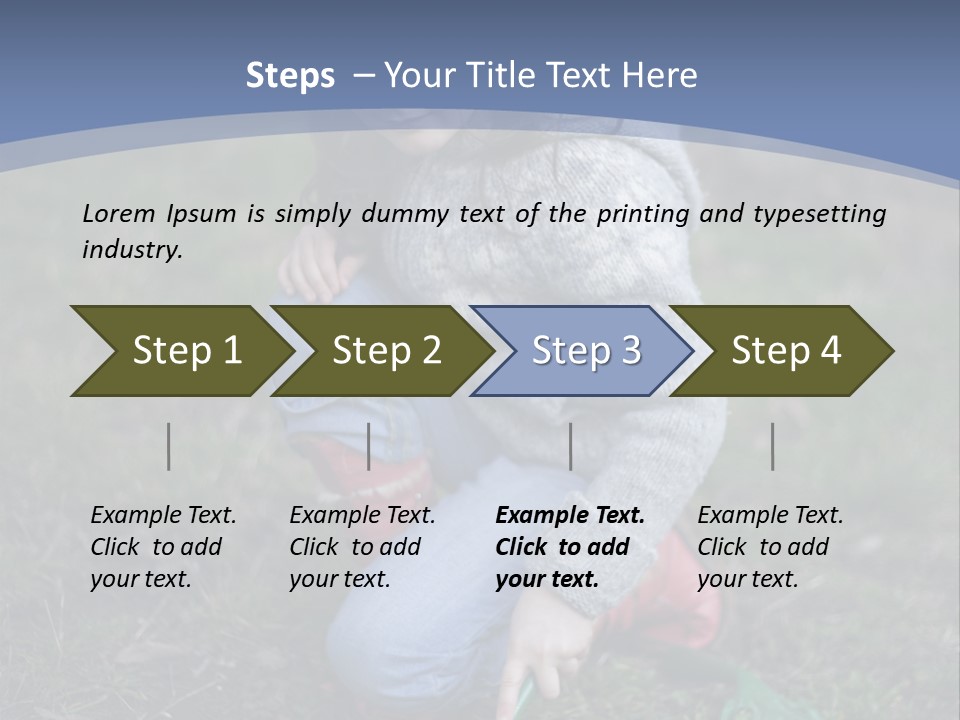 Steps – Your Title Text Here

Lorem Ipsum is simply dummy text of the printing and typesetting industry.

Step 1

Step 2

Step 3

Step 4

Example Text. Click to add your text.

Example Text. Click to add your text.

Example Text. Click to add your text.

Example Text. Click to add your text.